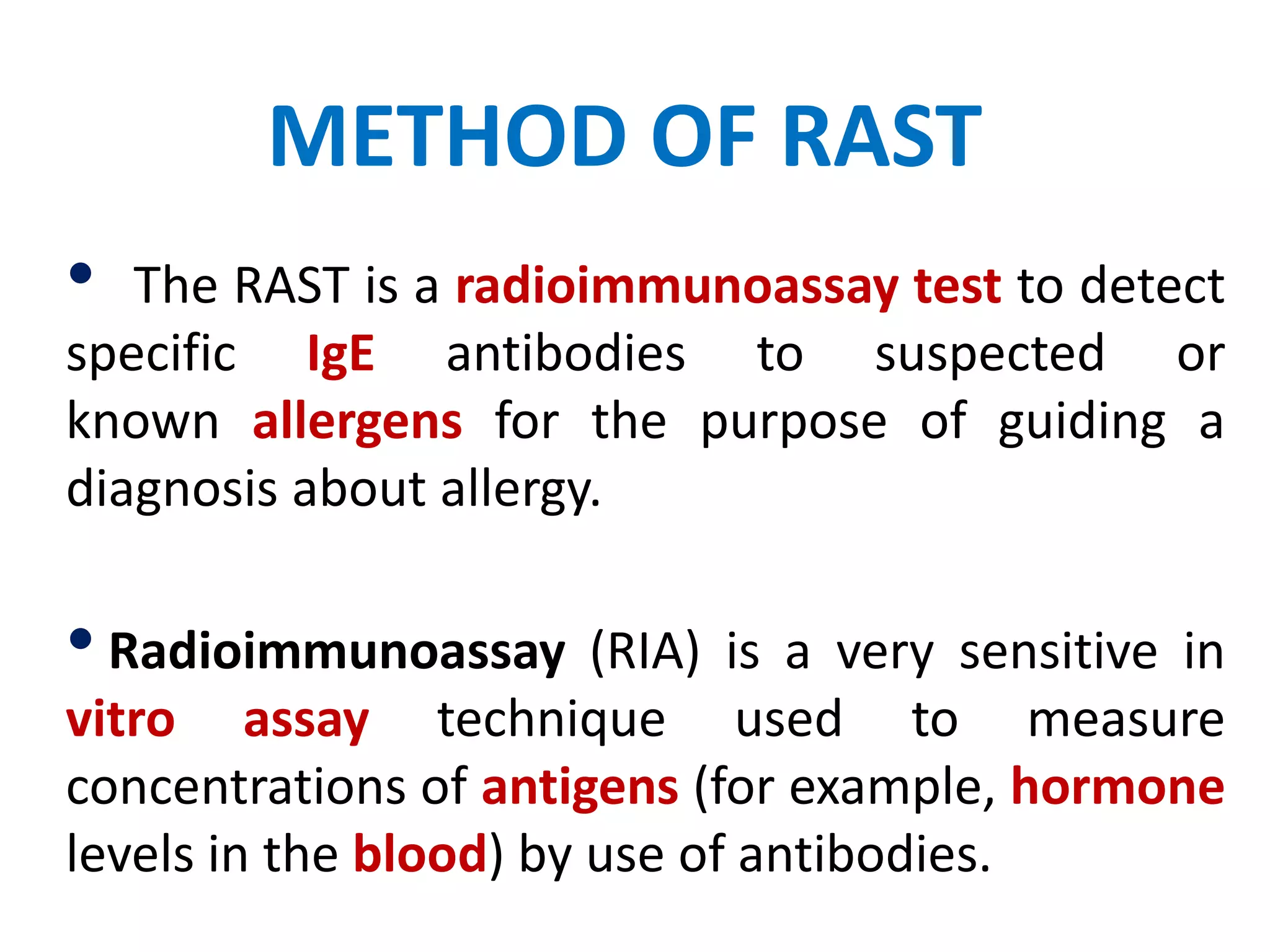 METHOD OF RAST

• The RAST is a radioimmunoassay test to detect specific IgE antibodies to suspected or known allergens for the purpose of guiding a diagnosis about allergy.

• Radioimmunoassay (RIA) is a very sensitive in vitro assay technique used to measure concentrations of antigens (for example, hormone levels in the blood) by use of antibodies.